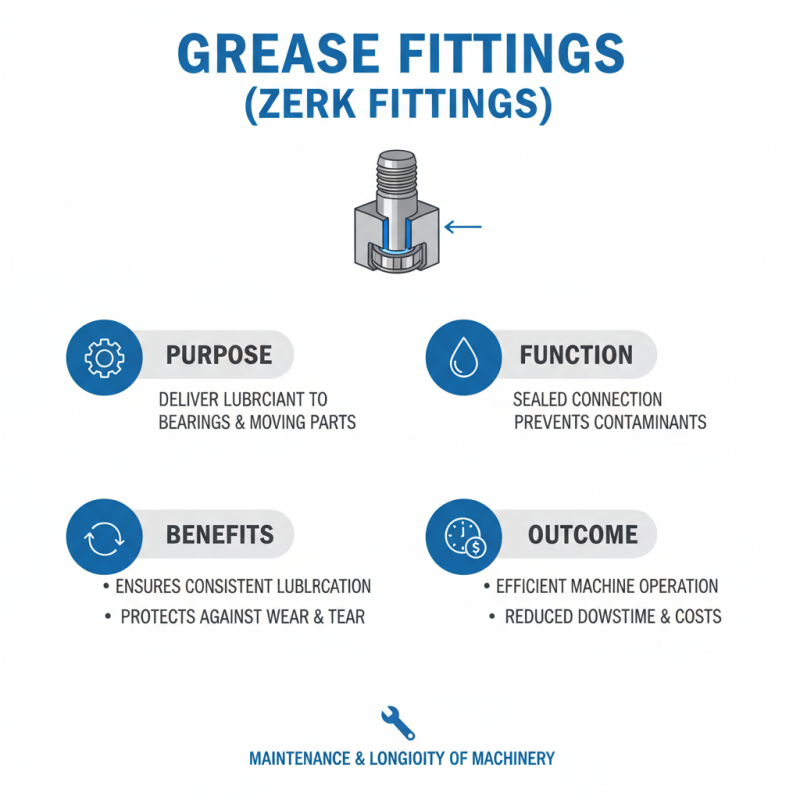 GREASE FITTINGS
(ZERK FITTINGS)

PURPOSE

DELIVER LUBRCIANT TO BEARINGS & MOVING PARTS

FUNCTION

SEALED CONNECTION PREVENTS CONTAMINANTS

BENEFITS

• ENSURES CONSISTENT LUBLRCATION
• PROTECTS AGAINST WEAR & TEAR

OUTCOME

• EFFICIENT MACHINE OPERATION
• REDUCED DOWSTIME & COSTS

MAINTENANCE & LONGIOITY OF MACHINERY